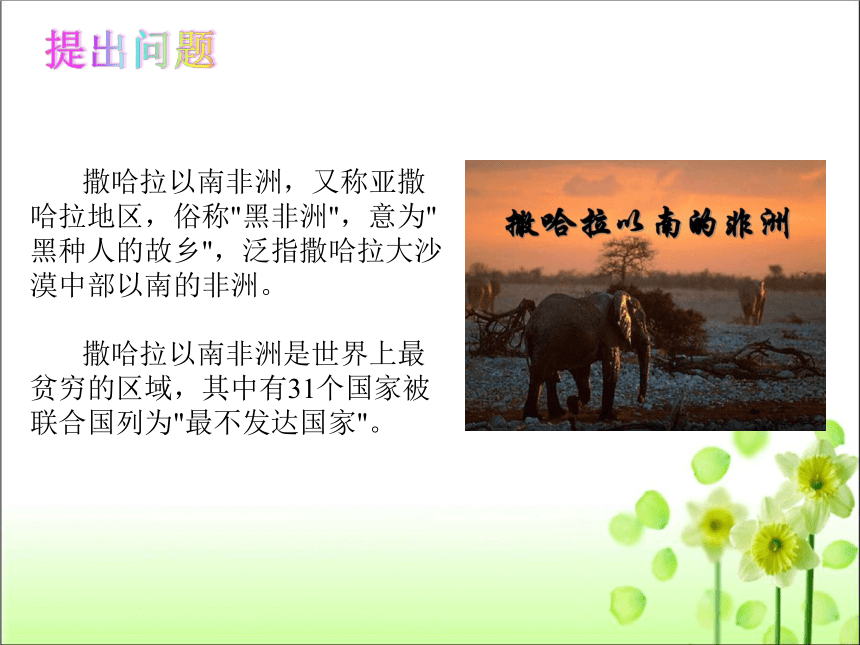 提出问题

撒哈拉以南非洲，又称亚撒哈拉地区，俗称"黑非洲"，意为"黑种人的故乡"，泛指撒哈拉大沙漠中部以南的非洲。

撒哈拉以南非洲是世界上最贫穷的区域，其中有31个国家被联合国列为"最不发达国家"。

撒哈拉以南的非洲